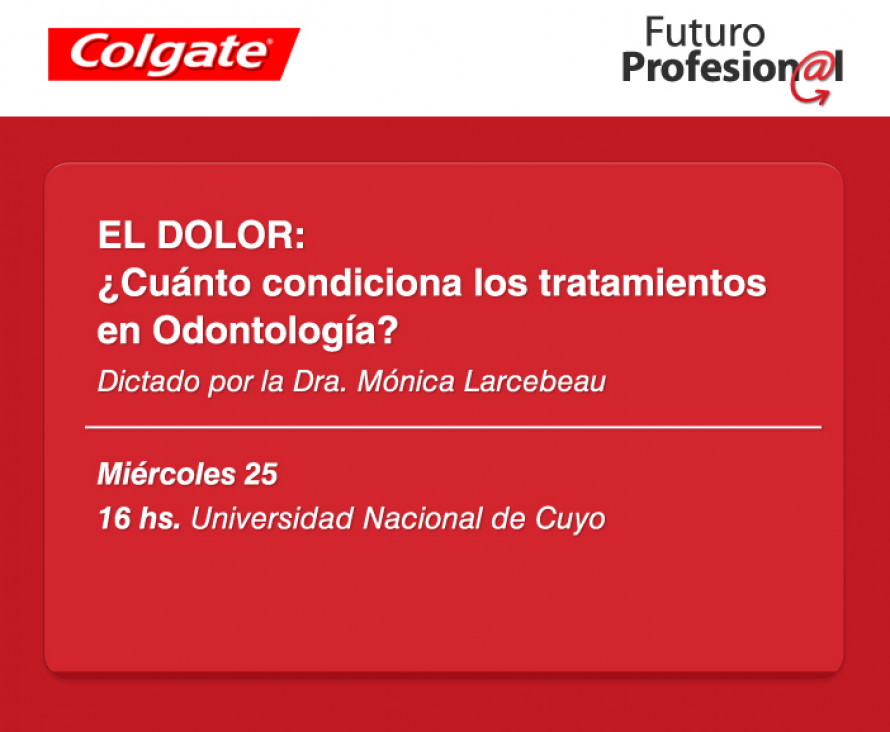 Colgate

Futuro Profesion@l

EL DOLOR:
¿Cuánto condiciona los tratamientos en Odontología?

Dictado por la Dra. Mónica Larcebeau

Miércoles 25
16 hs. Universidad Nacional de Cuyo